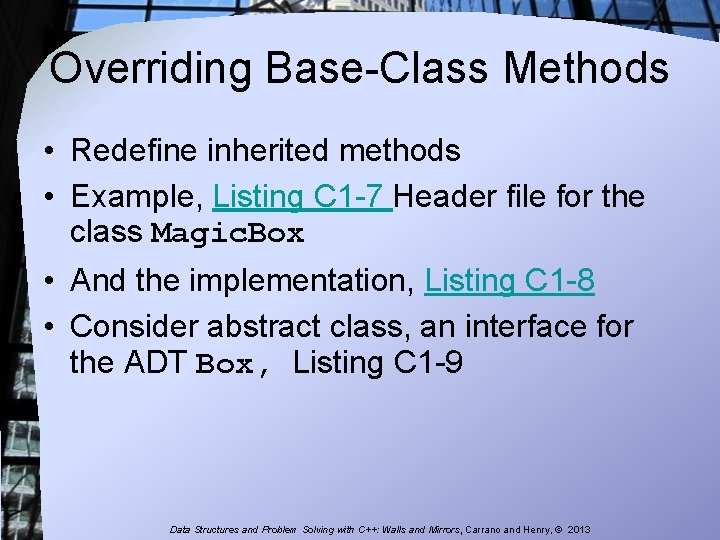 Overriding Base-Class Methods

• Redefine inherited methods
• Example, Listing C1-7 Header file for the class MagicBox
• And the implementation, Listing C1-8
• Consider abstract class, an interface for the ADT Box, Listing C1-9

Data Structures and Problem Solving with C++: Walls and Mirrors, Carrano and Henry, © 2013